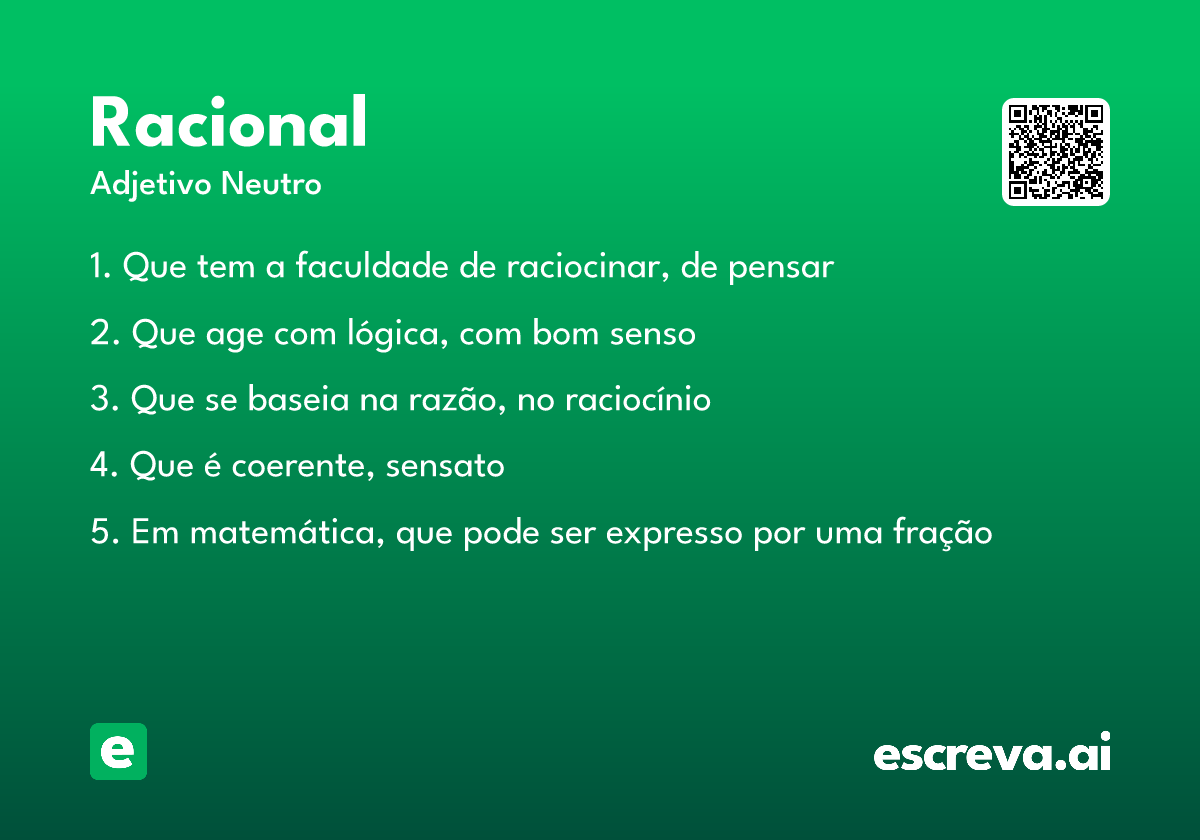 Racional
Adjetivo Neutro

1. Que tem a faculdade de raciocinar, de pensar

2. Que age com lógica, com bom senso

3. Que se baseia na razão, no raciocínio

4. Que é coerente, sensato

5. Em matemática, que pode ser expresso por uma fração

e

escreva.ai